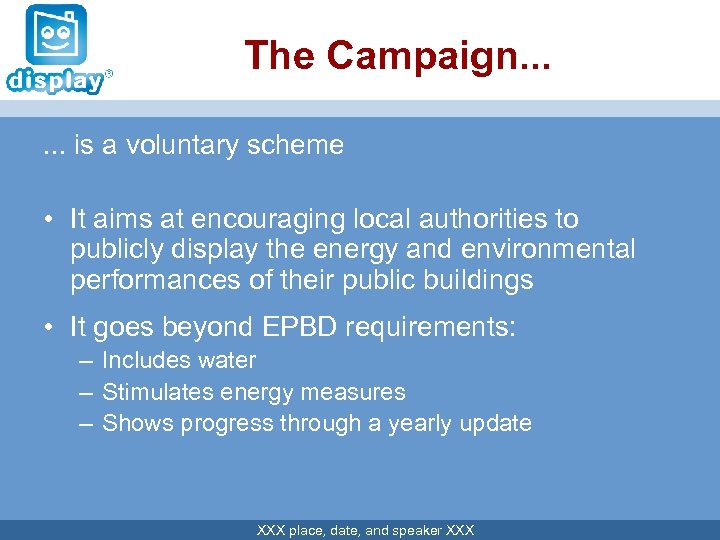 display®

The Campaign...

... is a voluntary scheme

• It aims at encouraging local authorities to publicly display the energy and environmental performances of their public buildings

• It goes beyond EPBD requirements:
– Includes water
– Stimulates energy measures
– Shows progress through a yearly update

XXX place, date, and speaker XXX